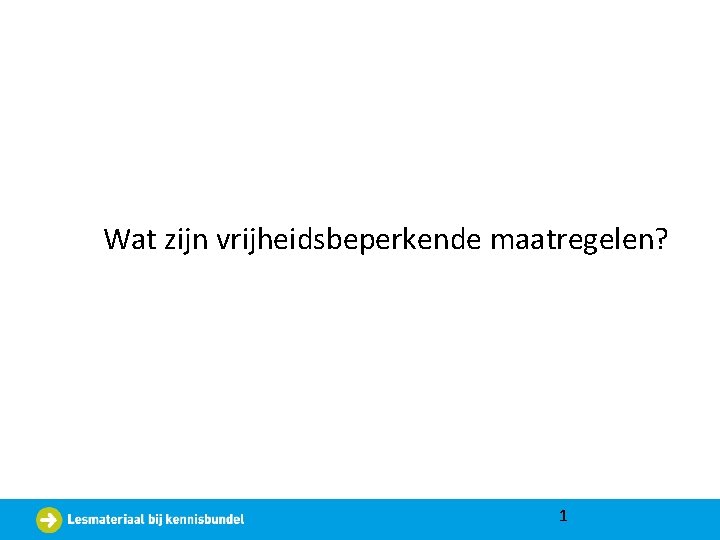 Wat zijn vrijheidsbeperkende maatregelen?

Lesmateriaal bij kennisbundel

1